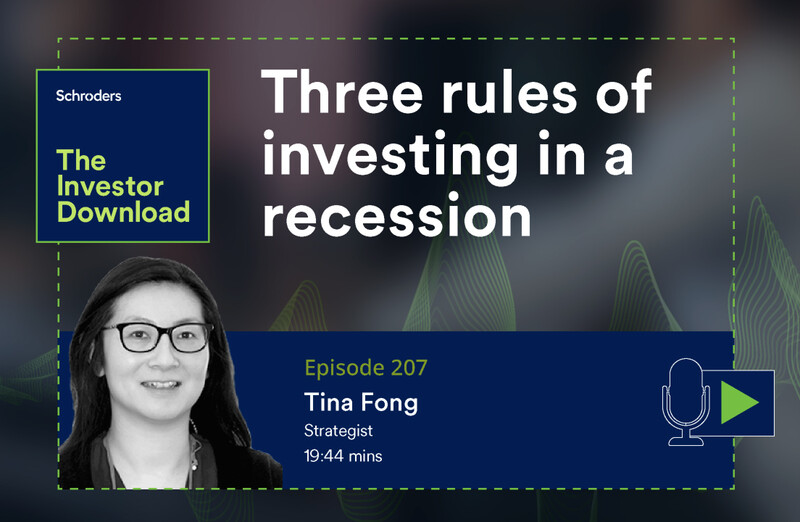 Schroders

The Investor Download

Three rules of investing in a recession

Episode 207

Tina Fong

Strategist

19:44 mins